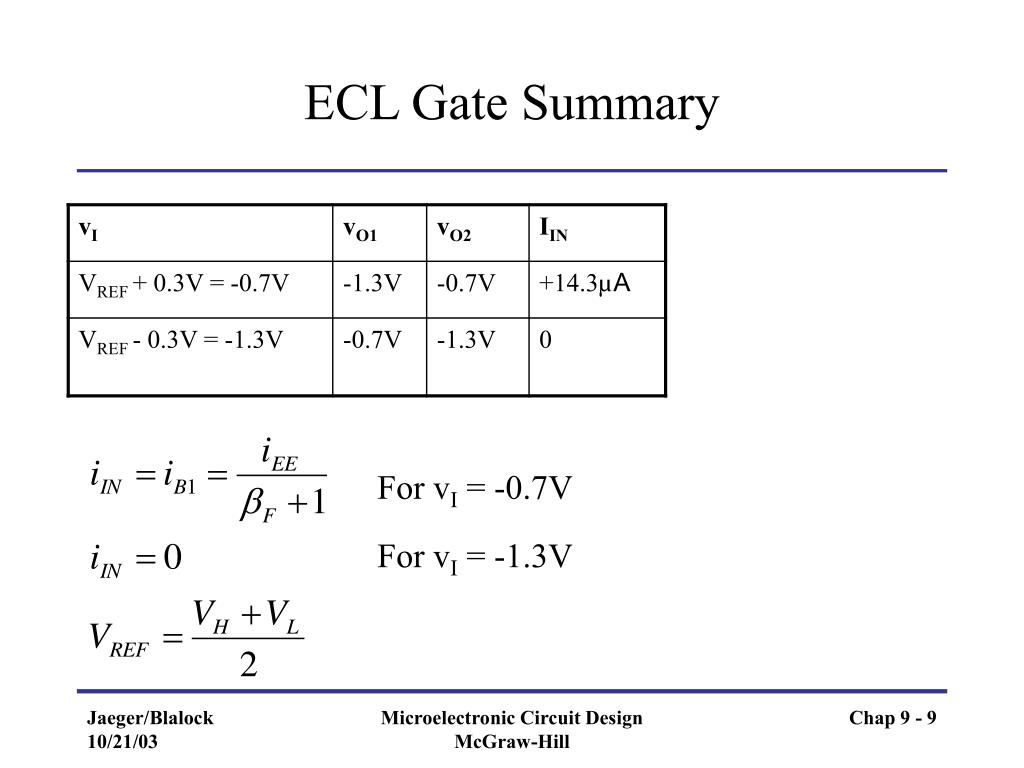 ECL Gate Summary

| $v_I$ | $v_{O1}$ | $v_{O2}$ | $I_{IN}$ |
|---|---|---|---|
| $V_{REF}$ + 0.3V = -0.7V | -1.3V | -0.7V | +14.3μA |
| $V_{REF}$ - 0.3V = -1.3V | -0.7V | -1.3V | 0 |

$i_{IN} = i_{B1} = \frac{i_{EE}}{\beta_F + 1}$ For $v_I$ = -0.7V

$i_{IN} = 0$ For $v_I$ = -1.3V

$V_{REF} = \frac{V_H + V_L}{2}$

Jaeger/Blalock
10/21/03

Microelectronic Circuit Design
McGraw-Hill

Chap 9 - 9